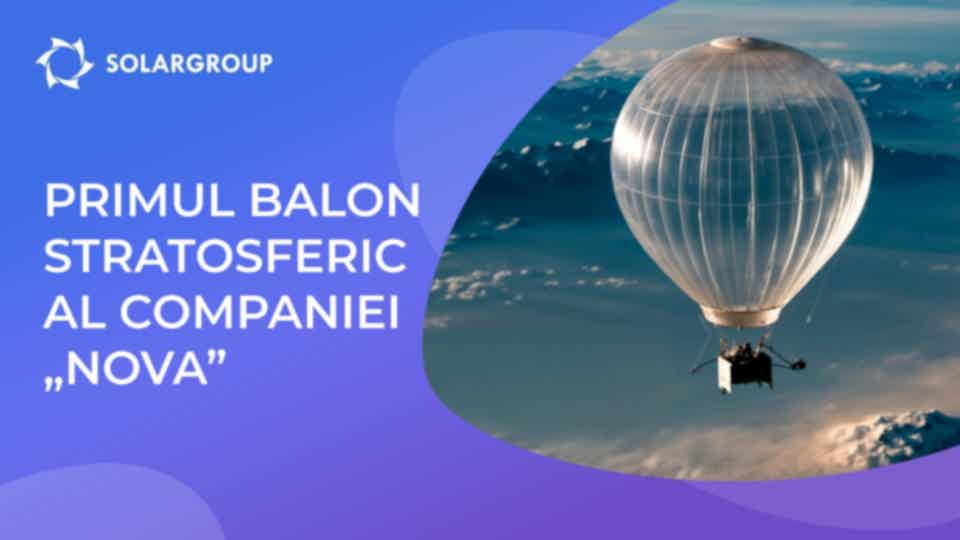 SOLARGROUP

PRIMUL BALON STRATOSFERIC AL COMPANIEI „NOVA”